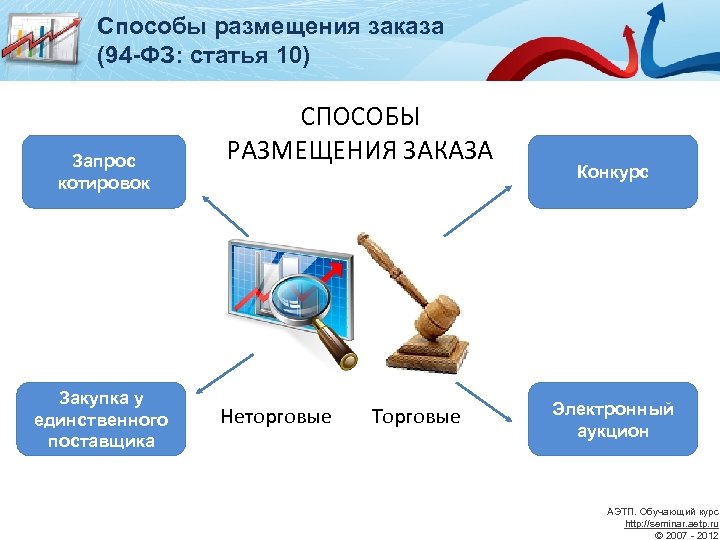 Способы размещения заказа (94-ФЗ: статья 10)

СПОСОБЫ РАЗМЕЩЕНИЯ ЗАКАЗА

Запрос котировок

Конкурс

Закупка у единственного поставщика

Неторговые

Торговые

Электронный аукцион

АЭТП. Обучающий курс
http://seminar.aetp.ru
© 2007 - 2012